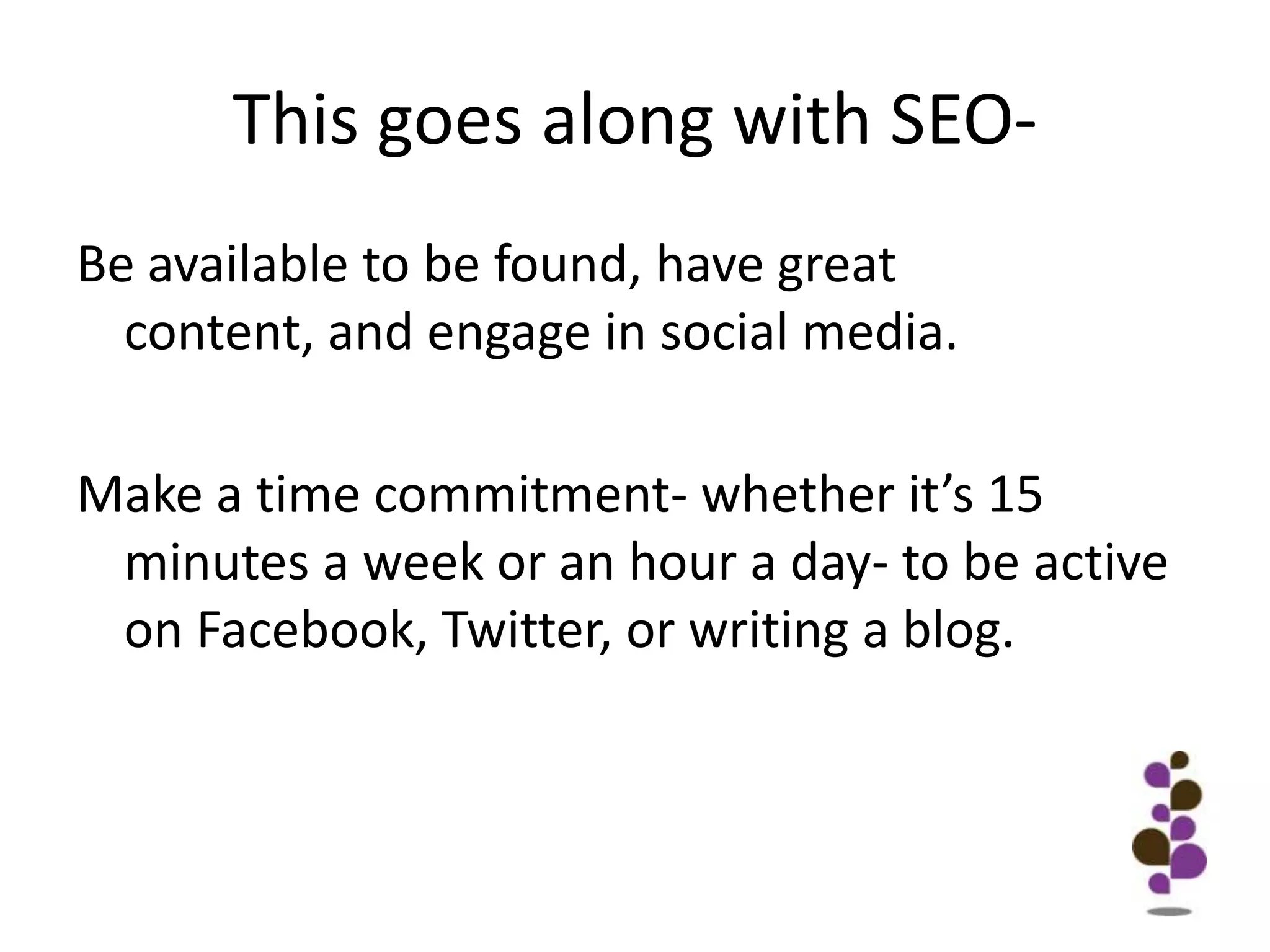 This goes along with SEO-

Be available to be found, have great content, and engage in social media.

Make a time commitment- whether it’s 15 minutes a week or an hour a day- to be active on Facebook, Twitter, or writing a blog.